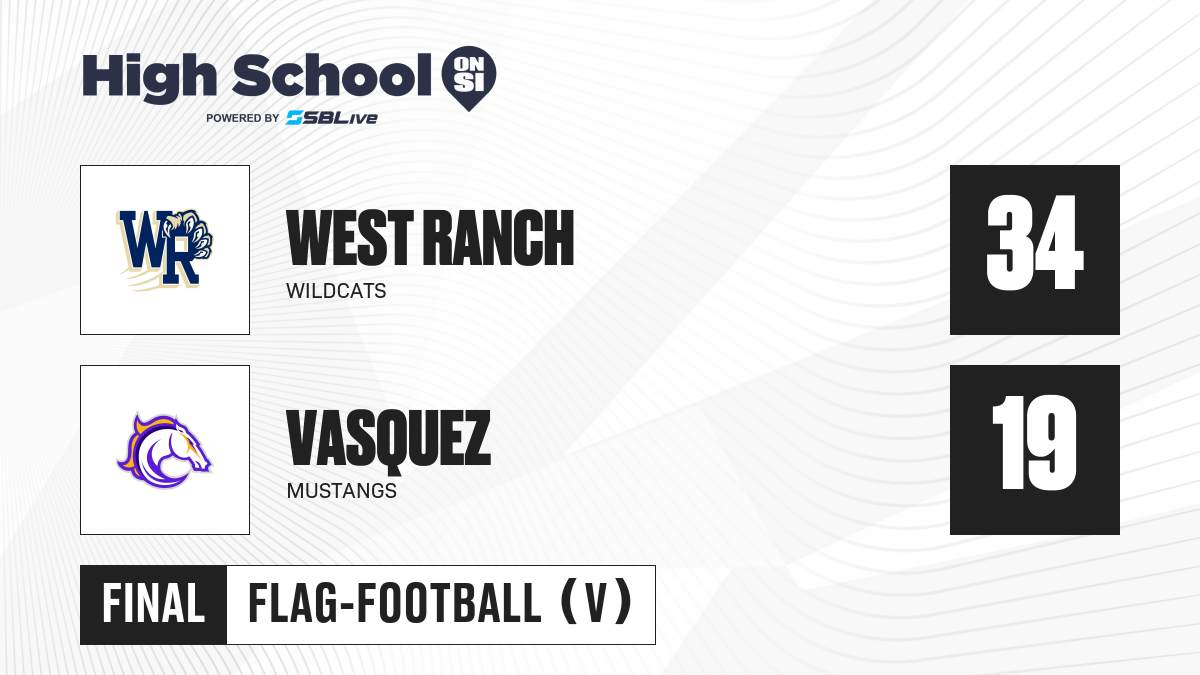 High School ON SI
POWERED BY SBLive

WR

WEST RANCH
WILDCATS

34

VASQUEZ
MUSTANGS

19

FINAL FLAG-FOOTBALL (V)